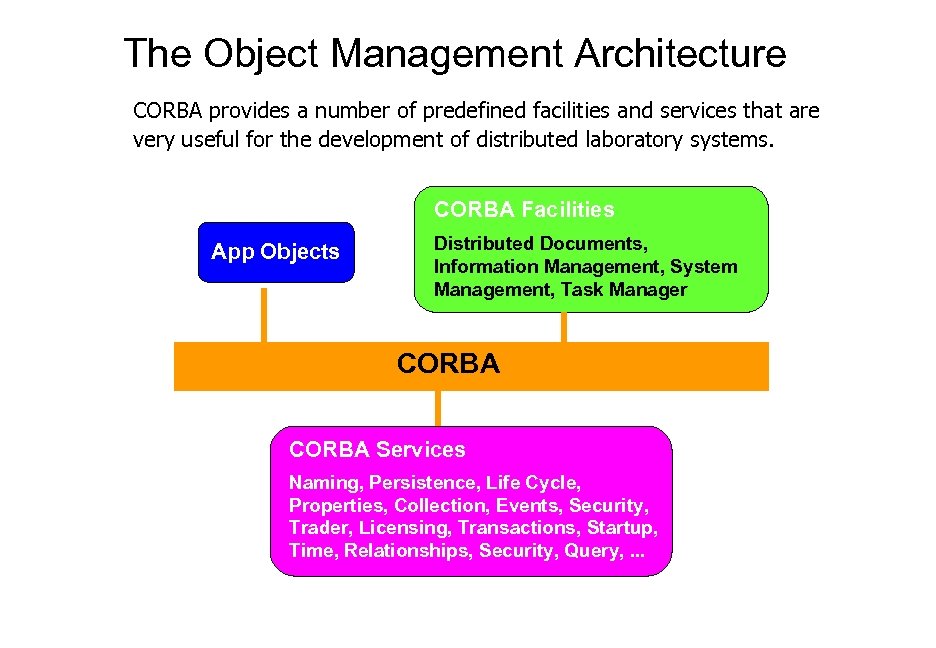 The Object Management Architecture

CORBA provides a number of predefined facilities and services that are very useful for the development of distributed laboratory systems.

App Objects

CORBA Facilities

Distributed Documents, Information Management, System Management, Task Manager

CORBA

CORBA Services

Naming, Persistence, Life Cycle, Properties, Collection, Events, Security, Trader, Licensing, Transactions, Startup, Time, Relationships, Security, Query, ...